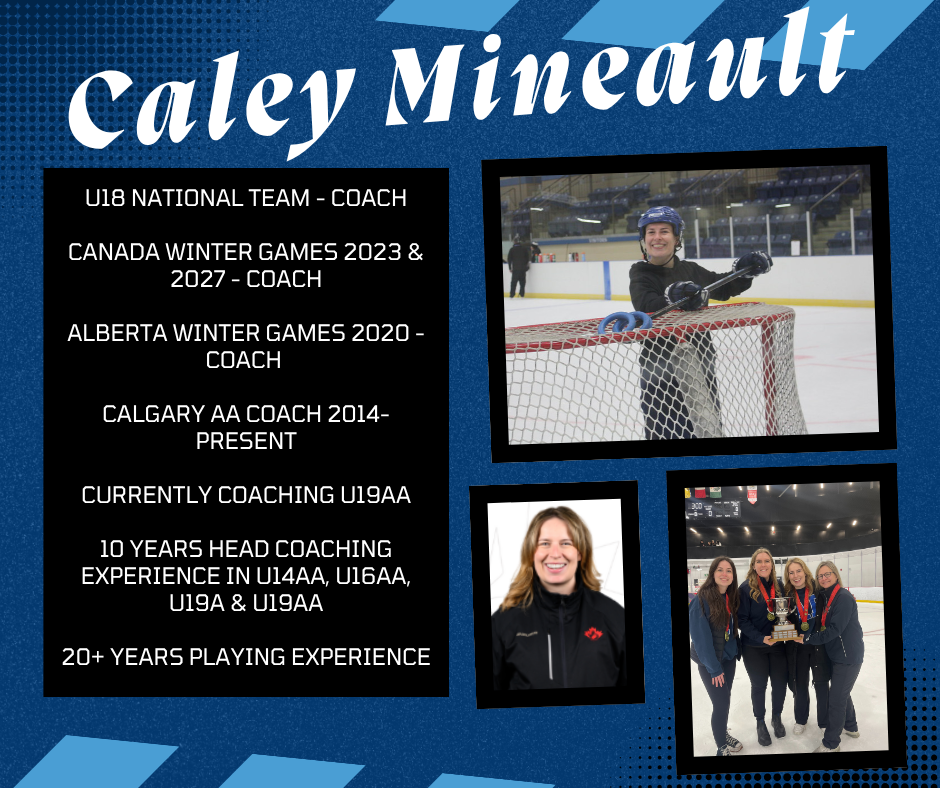 Caley Mineault

U18 NATIONAL TEAM - COACH

CANADA WINTER GAMES 2023 & 2027 - COACH

ALBERTA WINTER GAMES 2020 - COACH

CALGARY AA COACH 2014-PRESENT

CURRENTLY COACHING U19AA

10 YEARS HEAD COACHING EXPERIENCE IN U14AA, U16AA, U19A & U19AA

20+ YEARS PLAYING EXPERIENCE